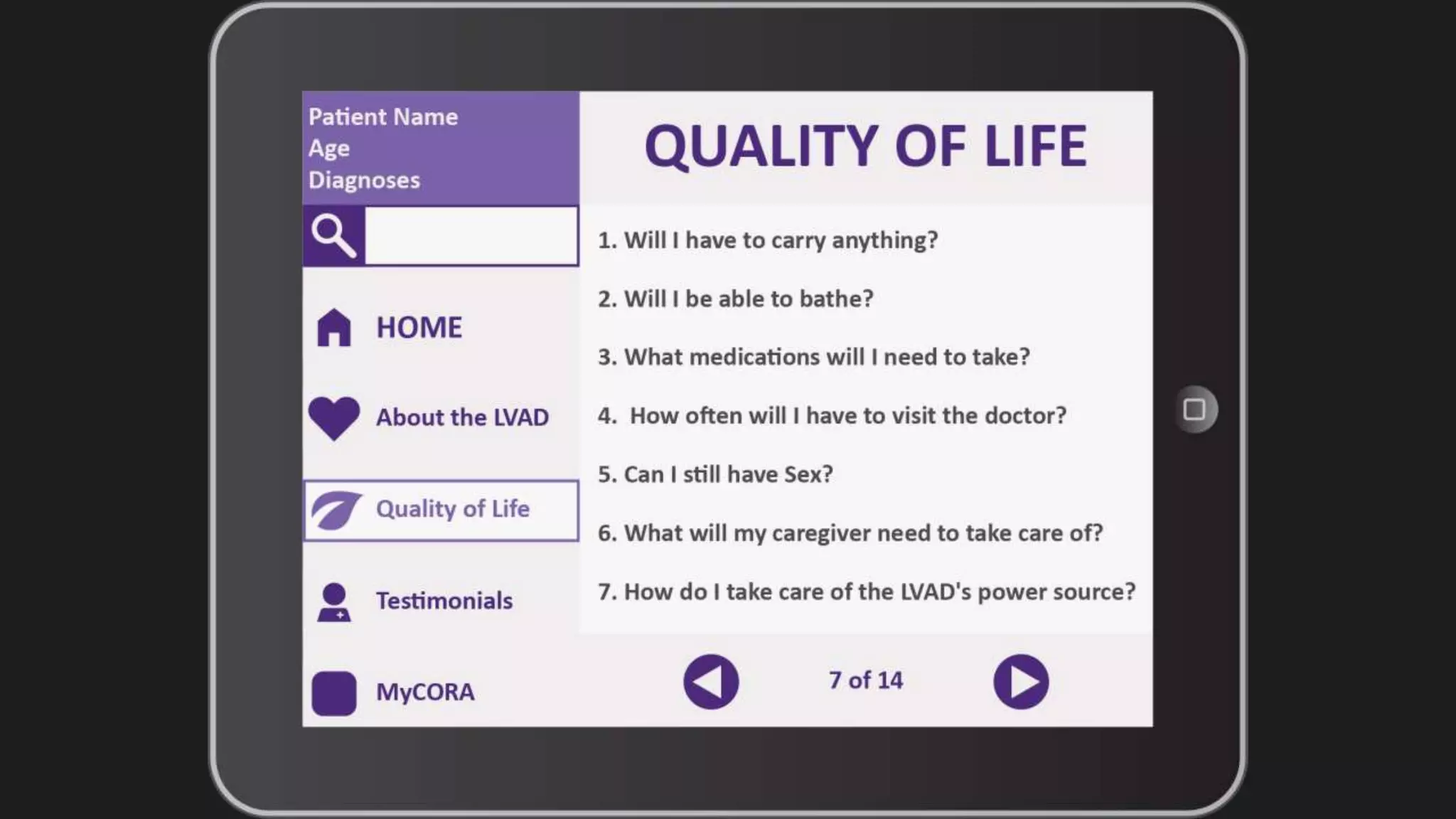 Patient Name
Age
Diagnoses

HOME

About the LVAD

Quality of Life

Testimonials

MyCORA

QUALITY OF LIFE

1. Will I have to carry anything?

2. Will I be able to bathe?

3. What medications will I need to take?

4. How often will I have to visit the doctor?

5. Can I still have Sex?

6. What will my caregiver need to take care of?

7. How do I take care of the LVAD's power source?

7 of 14